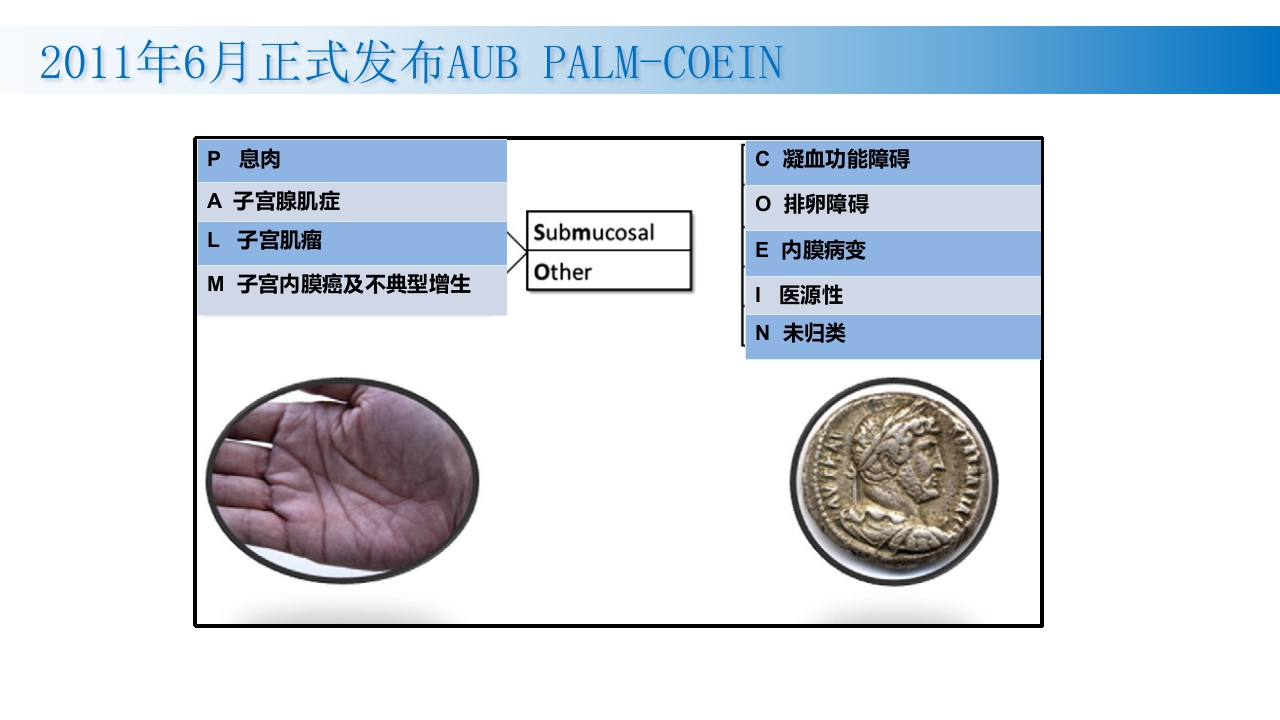 2011年6月正式发布AUB PALM-COEIN

P 息肉

A 子宫腺肌症

L 子宫肌瘤

M 子宫内膜癌及不典型增生

Submucosal

Other

C 凝血功能障碍

O 排卵障碍

E 内膜病变

I 医源性

N 未归类